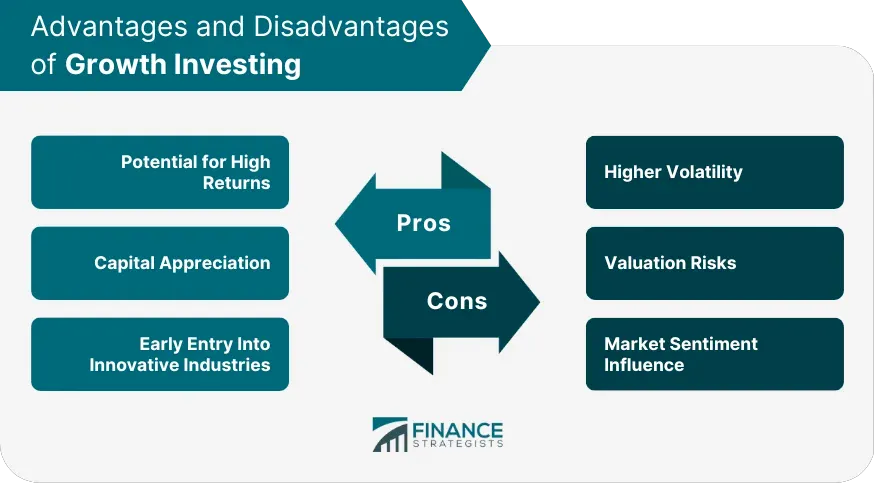 Advantages and Disadvantages of Growth Investing

Potential for High Returns

Capital Appreciation

Early Entry Into Innovative Industries

Pros

Cons

Higher Volatility

Valuation Risks

Market Sentiment Influence

FINANCE STRATEGISTS